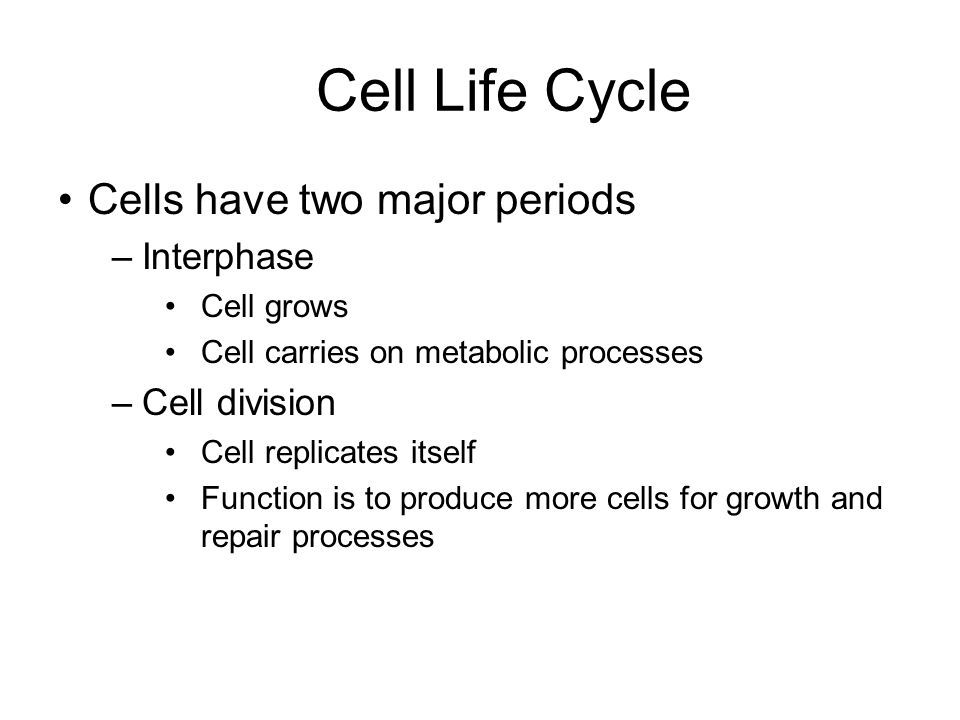 Cell Life Cycle

• Cells have two major periods
  – Interphase
    • Cell grows
    • Cell carries on metabolic processes
  – Cell division
    • Cell replicates itself
    • Function is to produce more cells for growth and repair processes